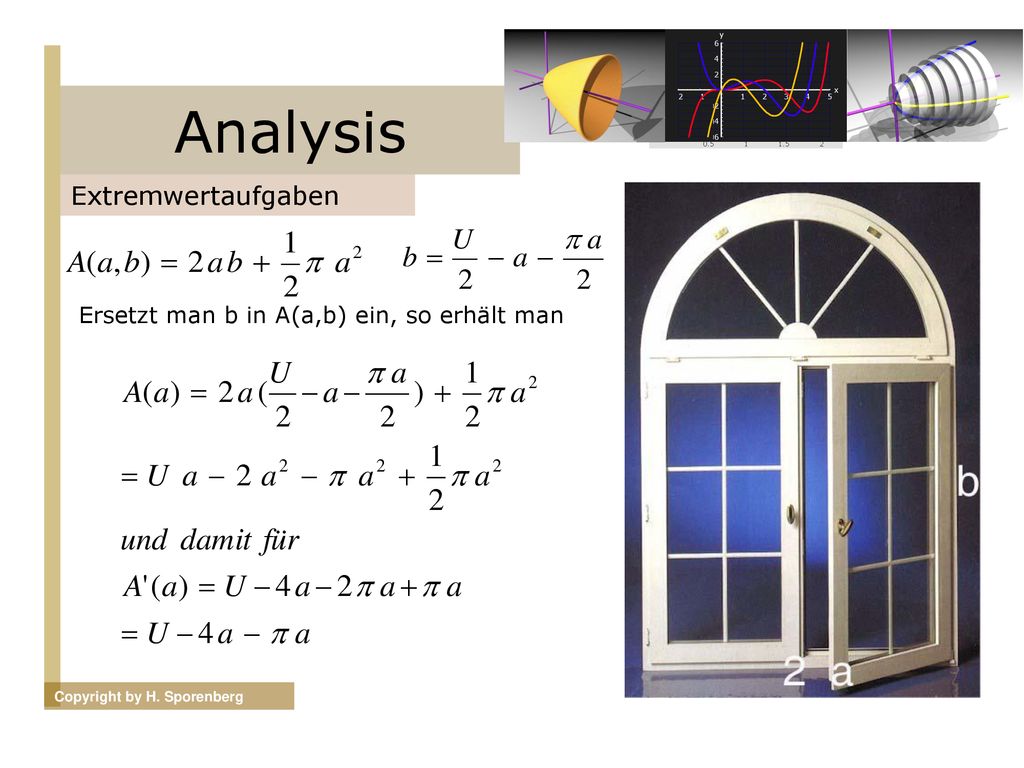 Analysis

Extremwertaufgaben

$A(a,b) = 2ab + \frac{1}{2}\pi a^2$ $b = \frac{U}{2} - a - \frac{\pi a}{2}$

Ersetzt man b in A(a,b) ein, so erhält man

$A(a) = 2a(\frac{U}{2} - a - \frac{\pi a}{2}) + \frac{1}{2}\pi a^2$

$= U a - 2a^2 - \pi a^2 + \frac{1}{2}\pi a^2$

$und\ damit\ für$

$A'(a) = U - 4a - 2\pi a + \pi a$

$= U - 4a - \pi a$

b

2 a

Copyright by H. Sporenberg